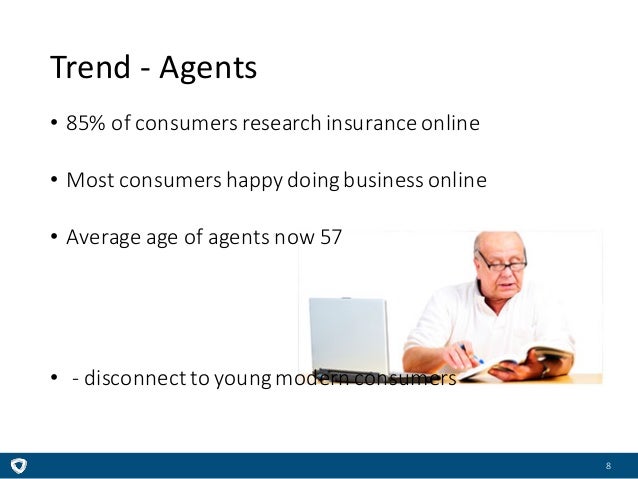 Trend - Agents

• 85% of consumers research insurance online

• Most consumers happy doing business online

• Average age of agents now 57

• - disconnect to young modern consumers

8